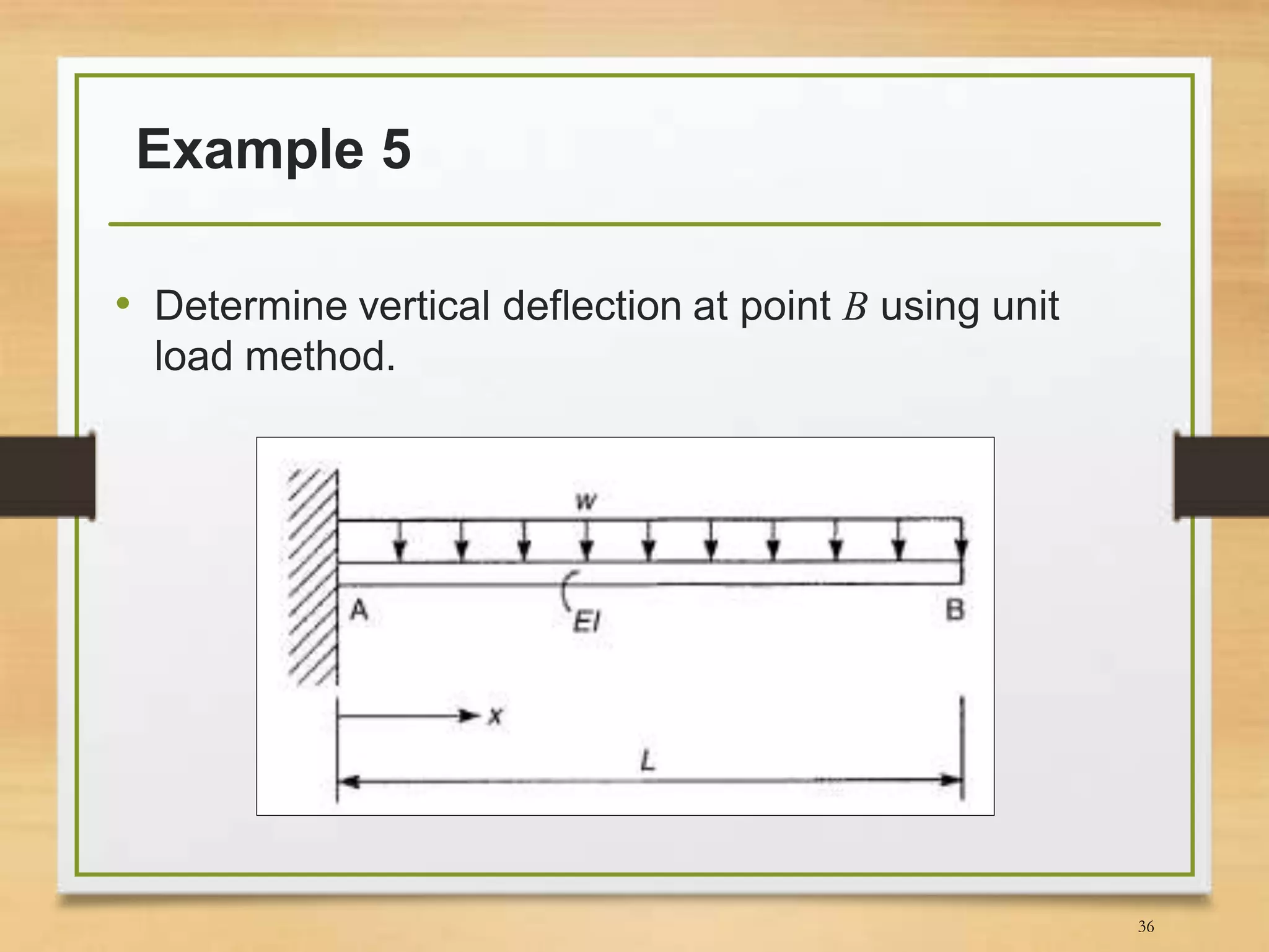 Example 5

• Determine vertical deflection at point $B$ using unit load method.

w

A

EI

B

x

L

36